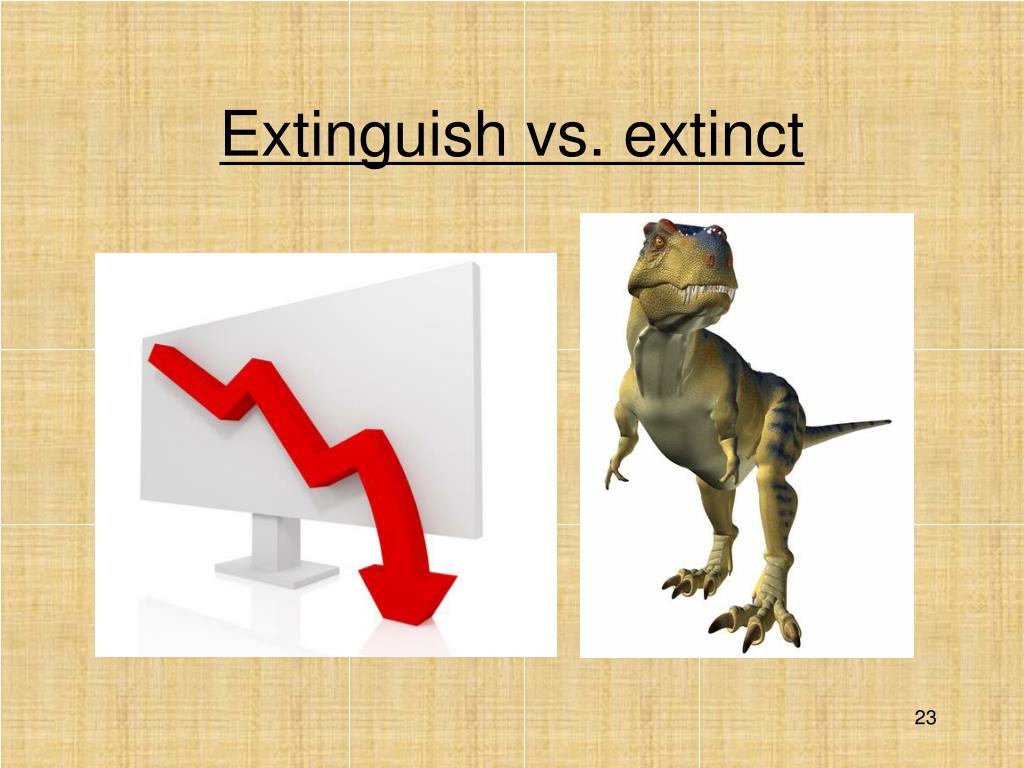 Extinguish vs. extinct

23